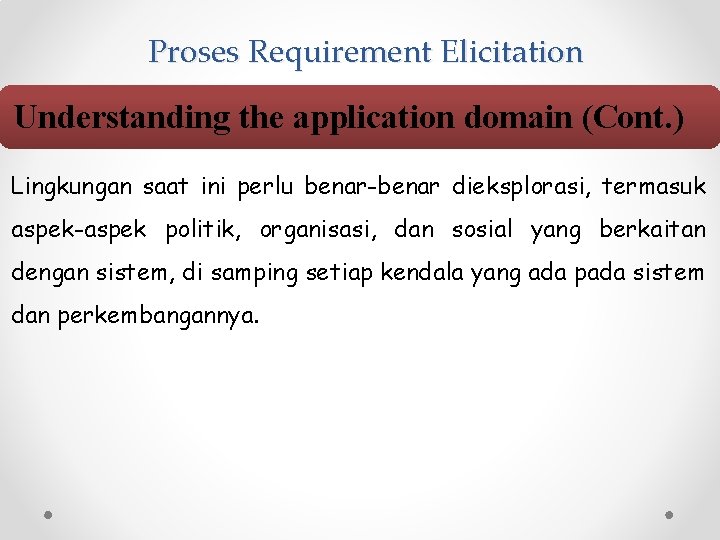 Proses Requirement Elicitation

Understanding the application domain (Cont.)

Lingkungan saat ini perlu benar-benar dieksplorasi, termasuk aspek-aspek politik, organisasi, dan sosial yang berkaitan dengan sistem, di samping setiap kendala yang ada pada sistem dan perkembangannya.